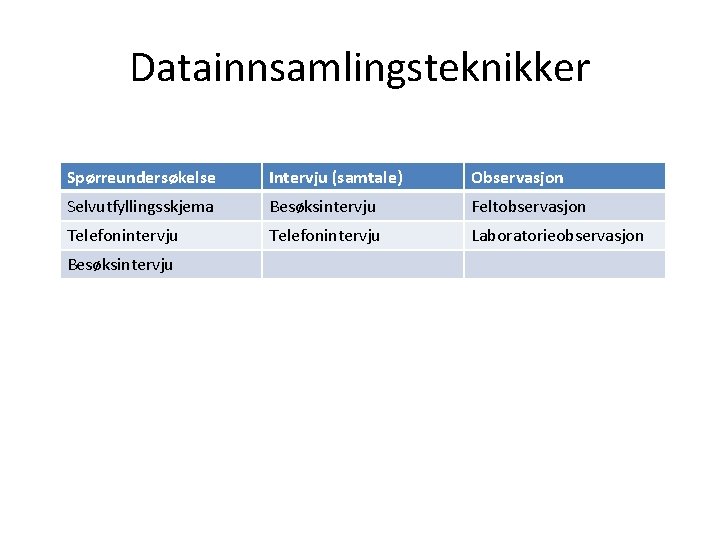 Datainnsamlingsteknikker

| Spørreundersøkelse | Intervju (samtale) | Observasjon |
|---|---|---|
| Selvutfyllingsskjema | Besøksintervju | Feltobservasjon |
| Telefonintervju | Telefonintervju | Laboratorieobservasjon |
| Besøksintervju | | |